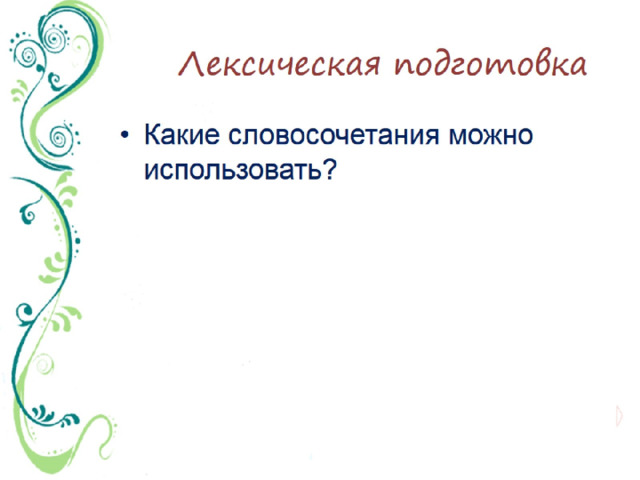 Лексическая подготовка

• Какие словосочетания можно использовать?